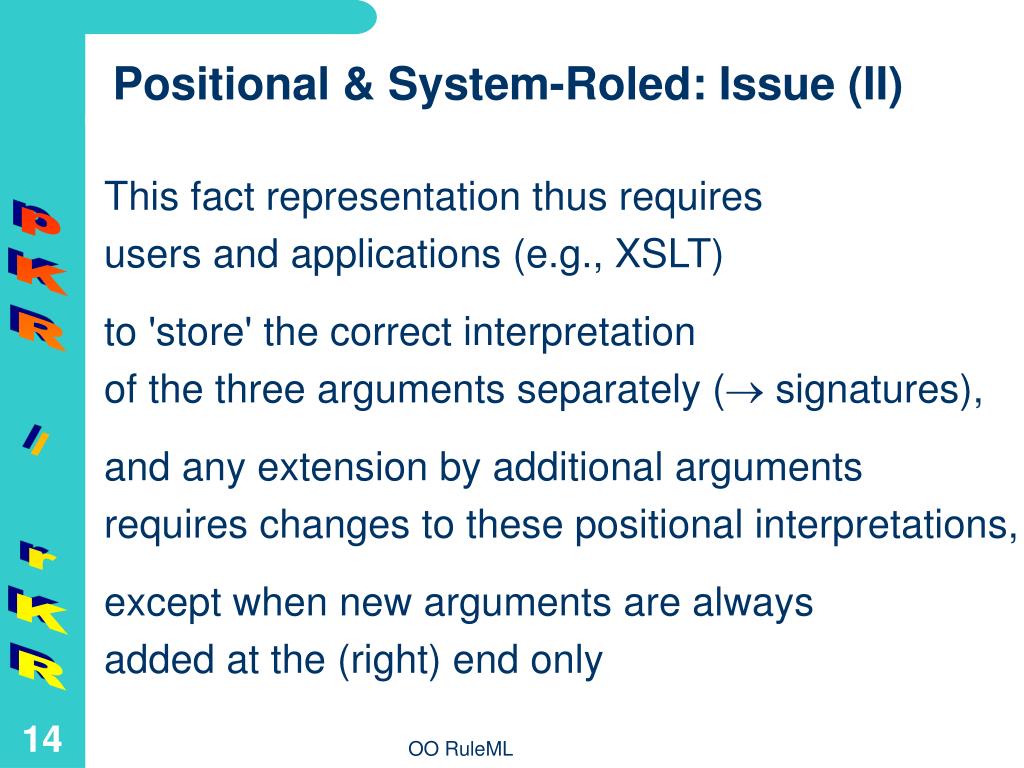 Positional & System-Roled: Issue (II)

This fact representation thus requires users and applications (e.g., XSLT)

to 'store' the correct interpretation of the three arguments separately ($\rightarrow$ signatures),

and any extension by additional arguments requires changes to these positional interpretations,

except when new arguments are always added at the (right) end only

PKR / rKR

14

OO RuleML